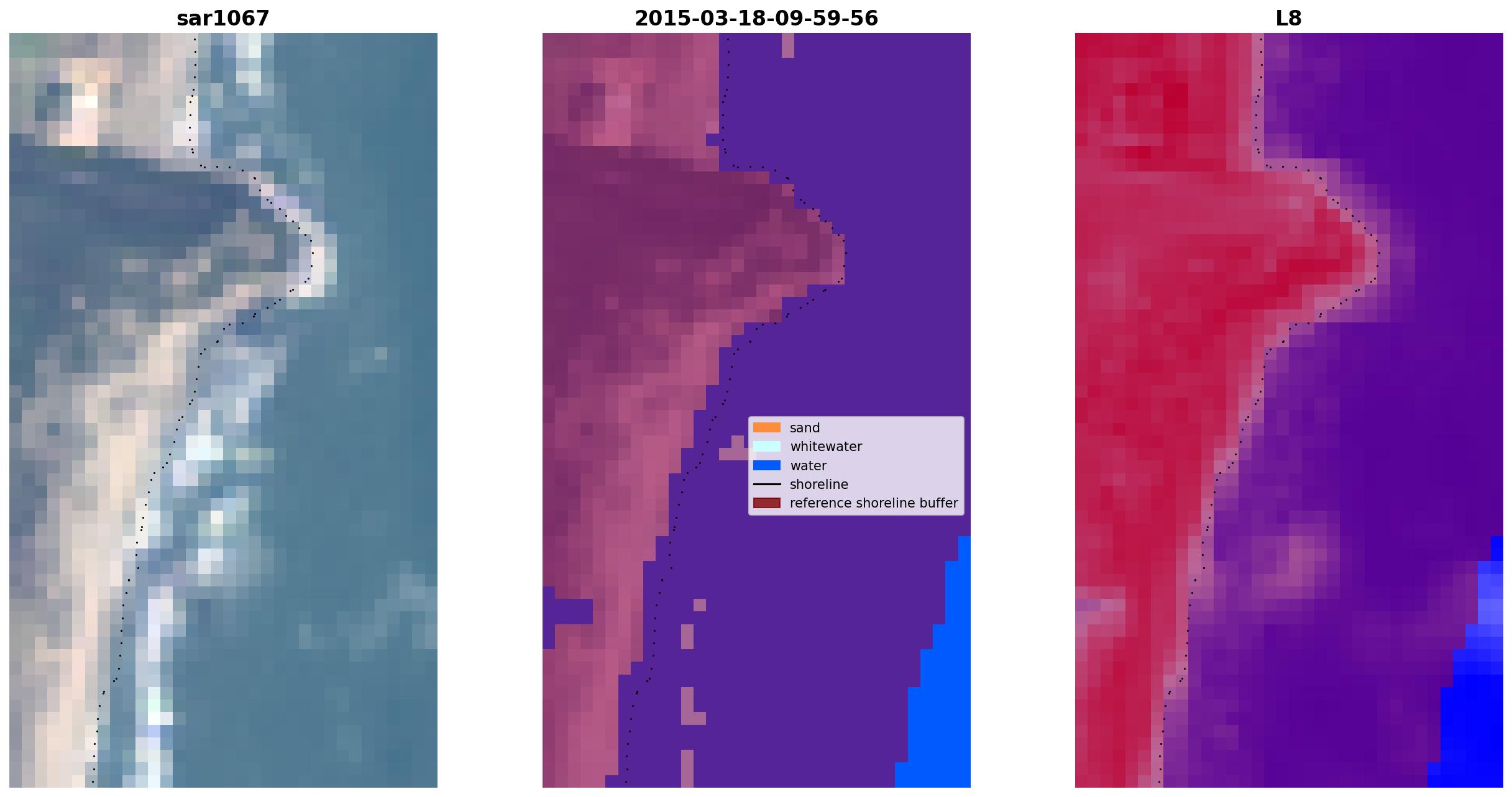 sar1067

2015-03-18-09-59-56

sand
whitewater
water
shoreline
reference shoreline buffer

L8